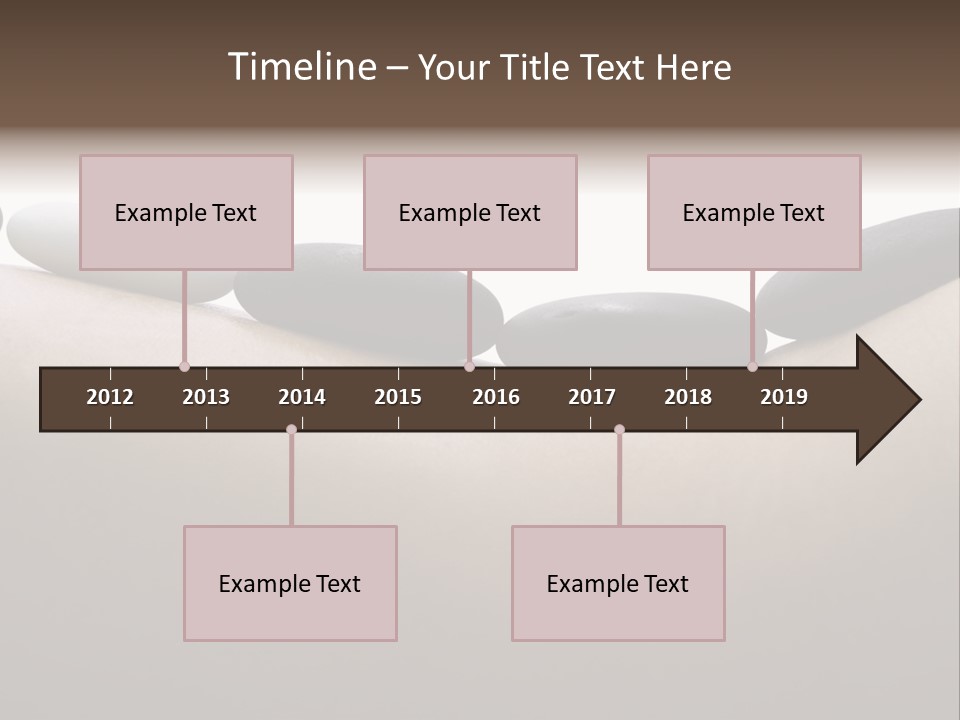 Timeline – Your Title Text Here

Example Text

Example Text

Example Text

2012 2013 2014 2015 2016 2017 2018 2019

Example Text

Example Text